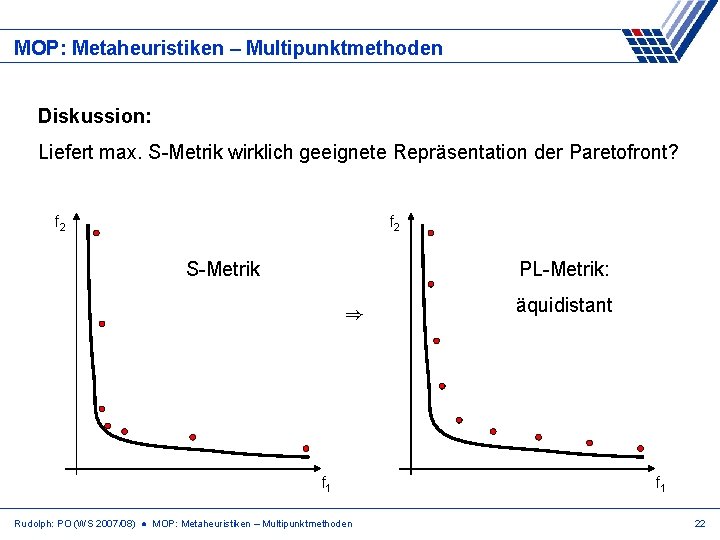 MOP: Metaheuristiken – Multipunktmethoden

Diskussion:

Liefert max. S-Metrik wirklich geeignete Repräsentation der Paretofront?

$f_2$

S-Metrik

$f_1$

$\Rightarrow$

$f_2$

PL-Metrik: äquidistant

$f_1$

Rudolph: PO (WS 2007/08) ● MOP: Metaheuristiken – Multipunktmethoden

22